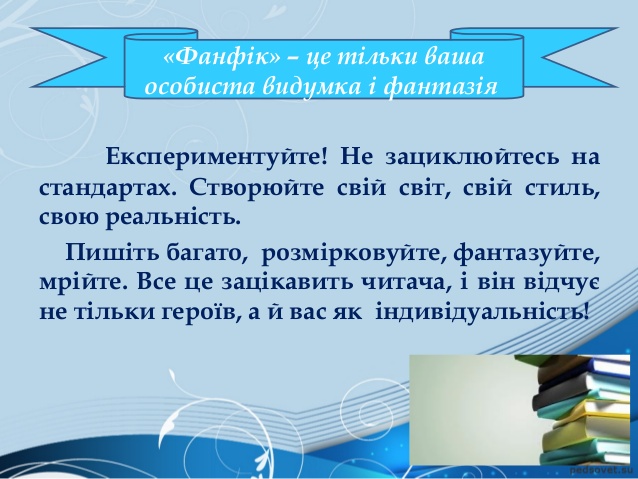 «Фанфік» – це тільки ваша особиста видумка і фантазія

Експериментуйте! Не зациклюйтесь на стандартах. Створюйте свій світ, свій стиль, свою реальність.

Пишіть багато, розмірковуйте, фантазуйте, мрійте. Все це зацікавить читача, і він відчує не тільки героїв, а й вас як індивідуальність!

pedsovet.su